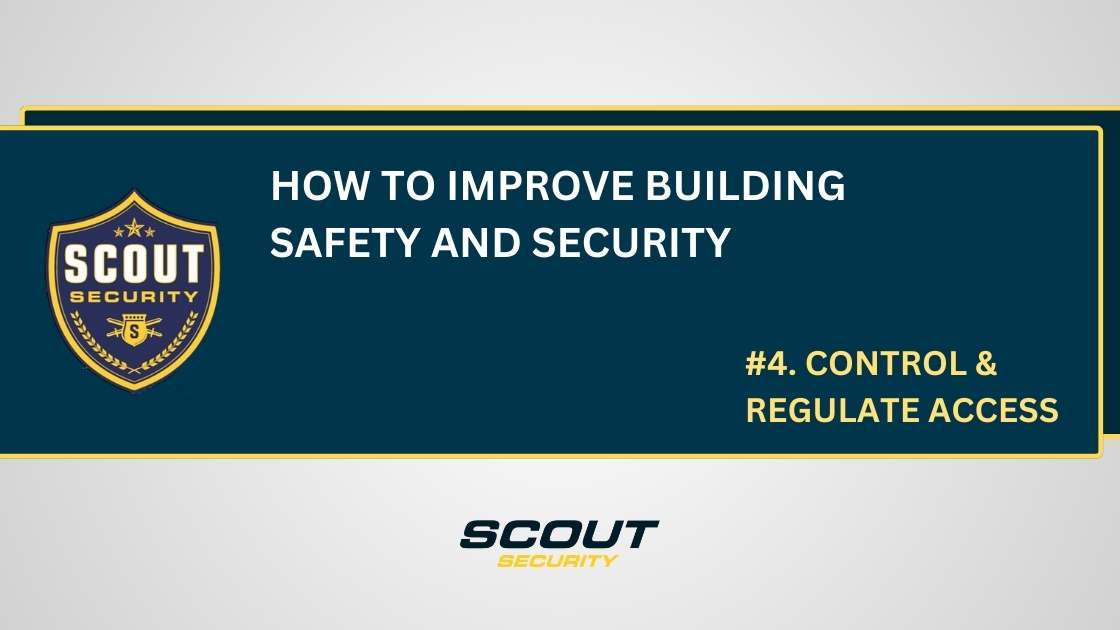 SCOUT
SECURITY
S

HOW TO IMPROVE BUILDING SAFETY AND SECURITY

#4. CONTROL & REGULATE ACCESS

SCOUT
SECURITY